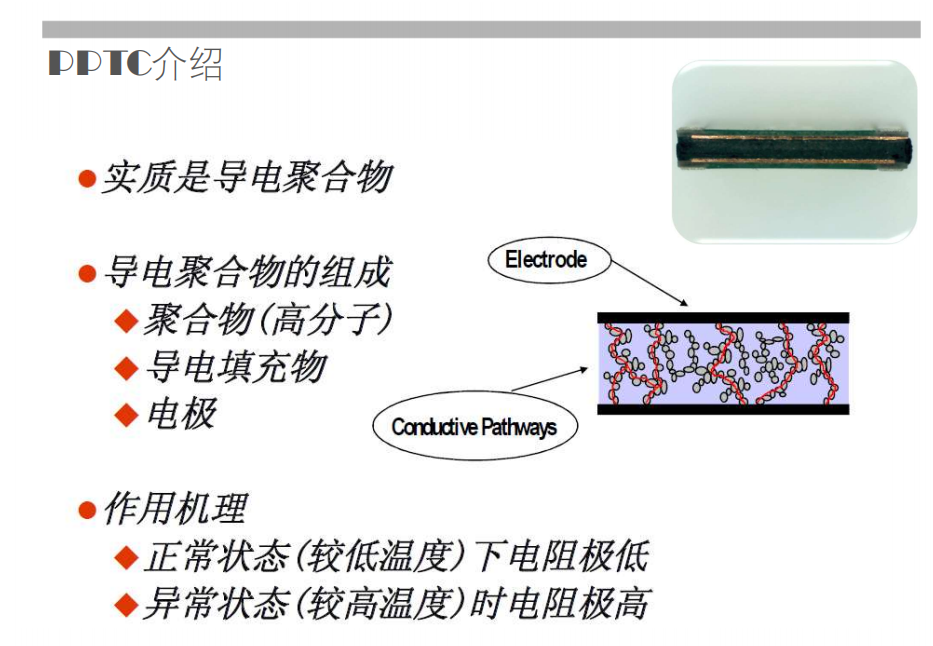 PPTC介绍

● 实质是导电聚合物

● 导电聚合物的组成
◆ 聚合物(高分子)
◆ 导电填充物
◆ 电极

Electrode

Conductive Pathways

● 作用机理
◆ 正常状态(较低温度)下电阻极低
◆ 异常状态(较高温度)时电阻极高